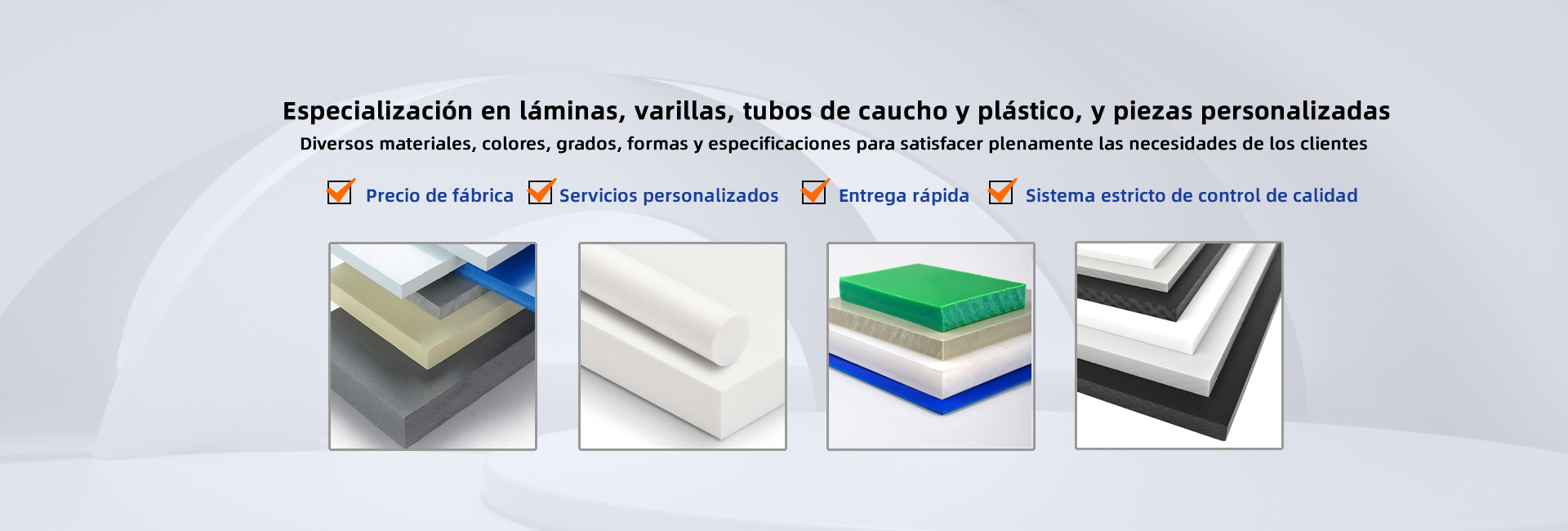 Especialización en láminas, varillas, tubos de caucho y plástico, y piezas personalizadas
Diversos materiales, colores, grados, formas y especificaciones para satisfacer plenamente las necesidades de los clientes

Precio de fábrica  Servicios personalizados  Entrega rápida  Sistema estricto de control de calidad